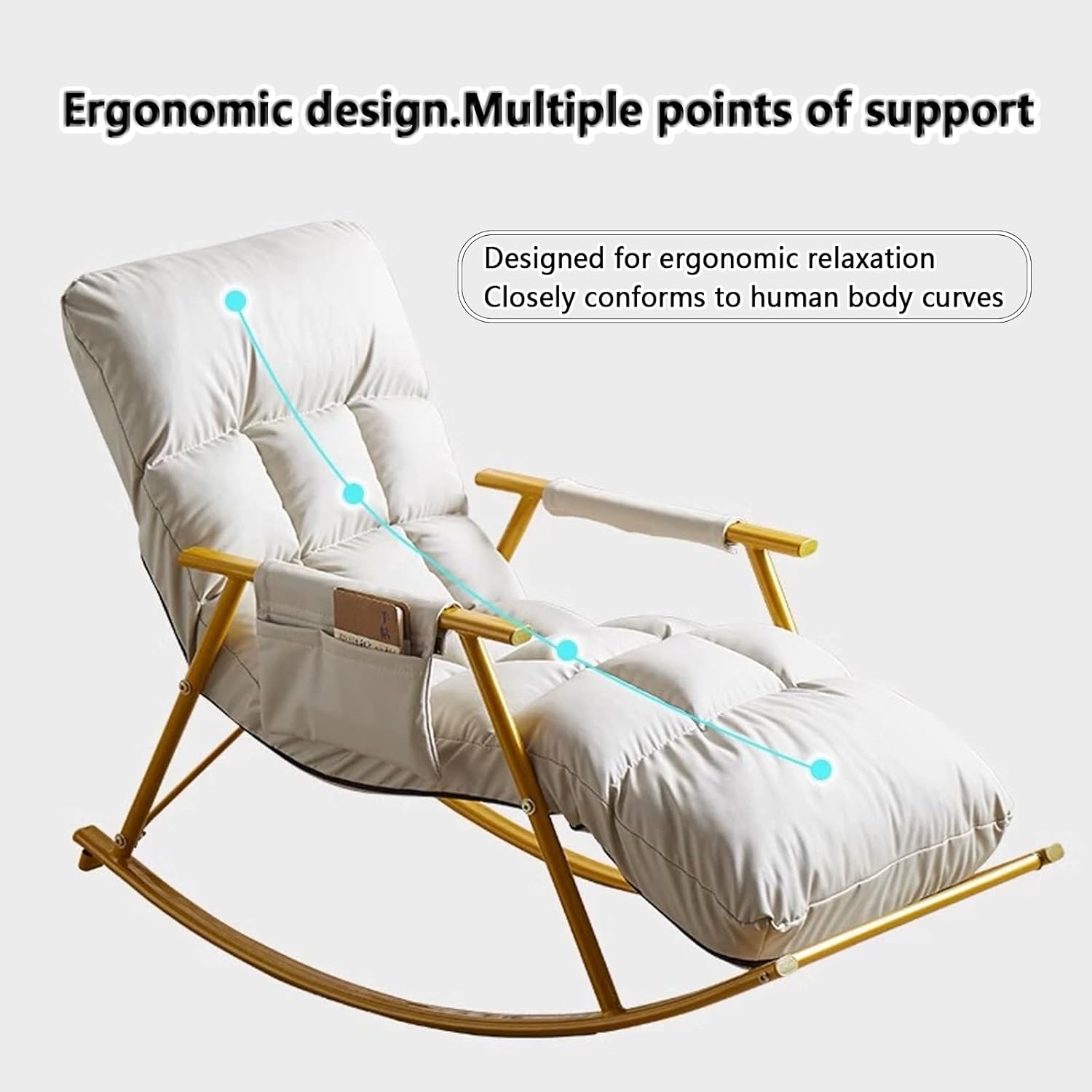 Ergonomic design.Multiple points of support

Designed for ergonomic relaxation
Closely conforms to human body curves